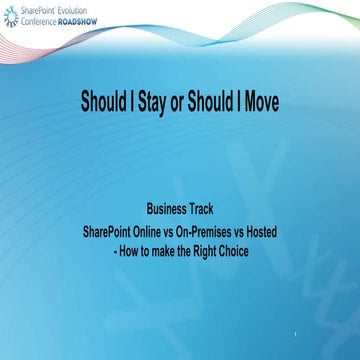 SharePoint Evolution Conference ROADSHOW

Should I Stay or Should I Move

Business Track

SharePoint Online vs On-Premises vs Hosted - How to make the Right Choice

1